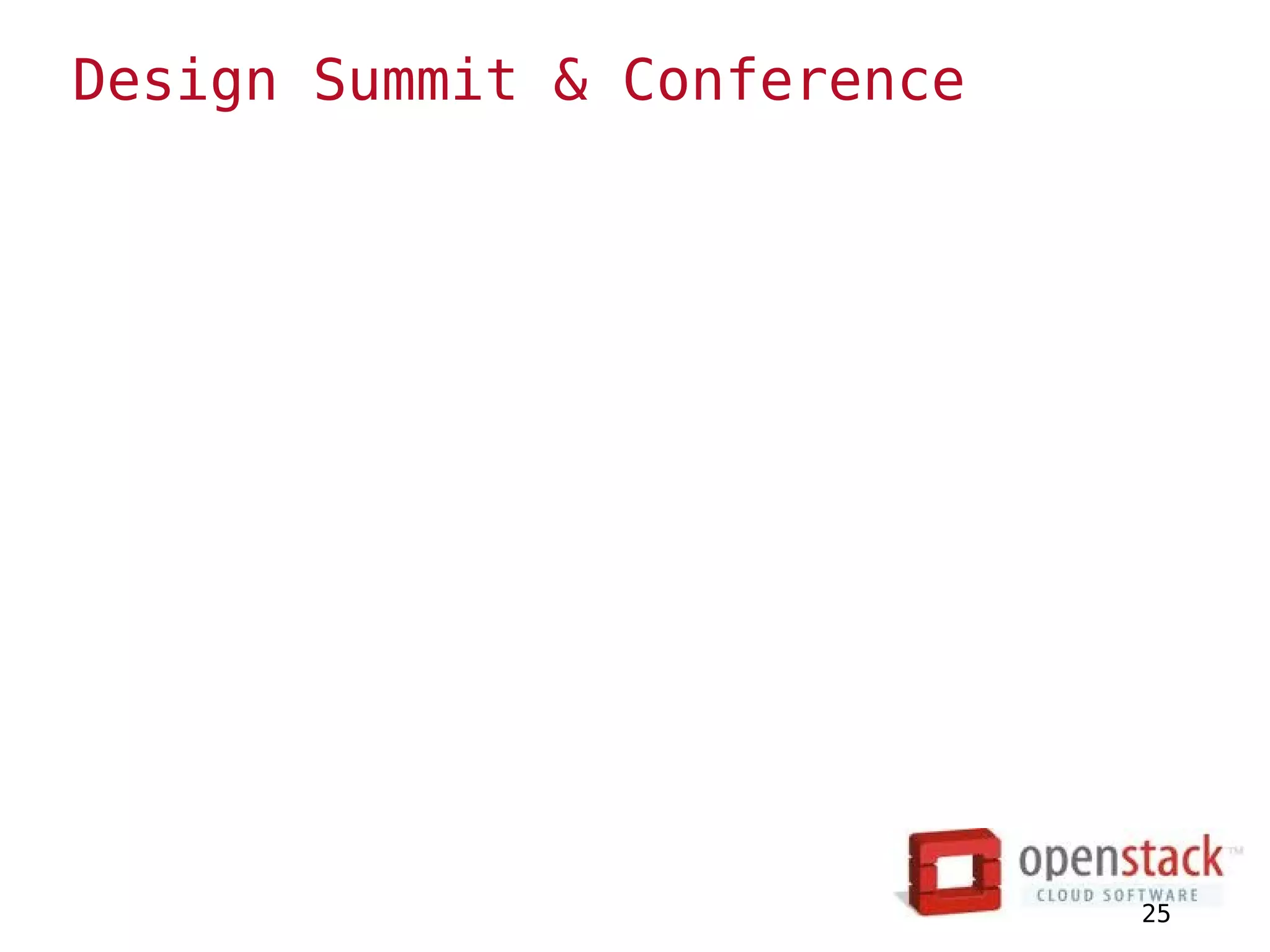 Design Summit & Conference

openstack™
CLOUD SOFTWARE

25